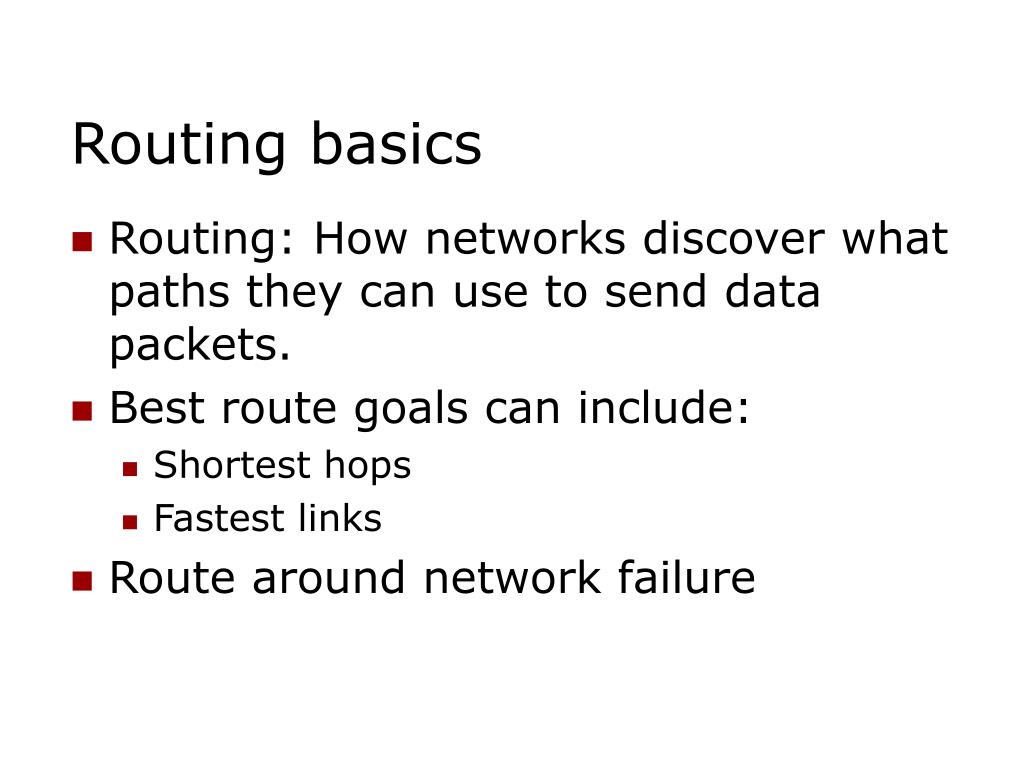 Routing basics

- Routing: How networks discover what paths they can use to send data packets.
- Best route goals can include:
  - Shortest hops
  - Fastest links
- Route around network failure